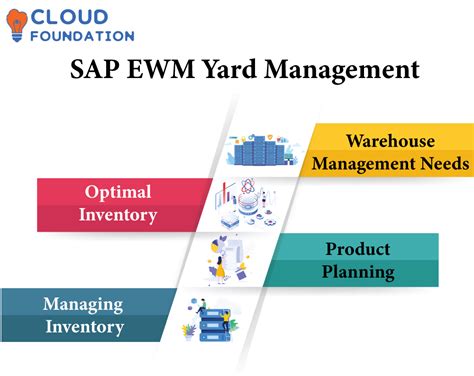 CLOUD
FOUNDATION

SAP EWM Yard Management

Warehouse
Management Needs

Optimal
Inventory

Product
Planning

Managing
Inventory